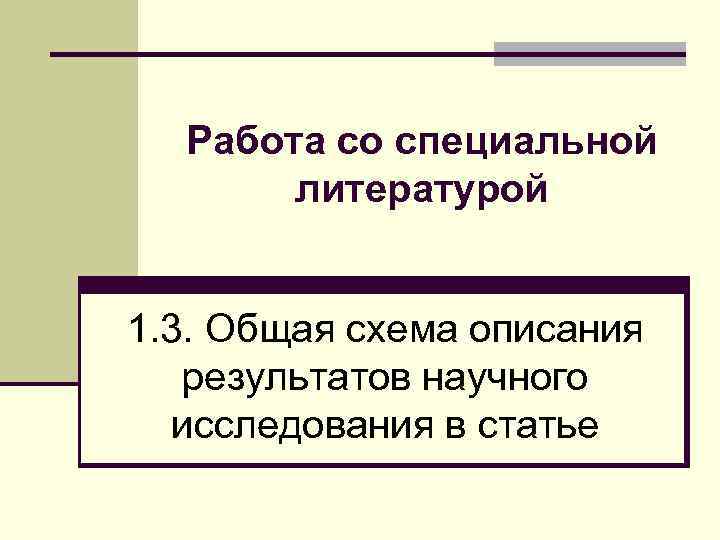 Работа со специальной литературой

1.3. Общая схема описания результатов научного исследования в статье